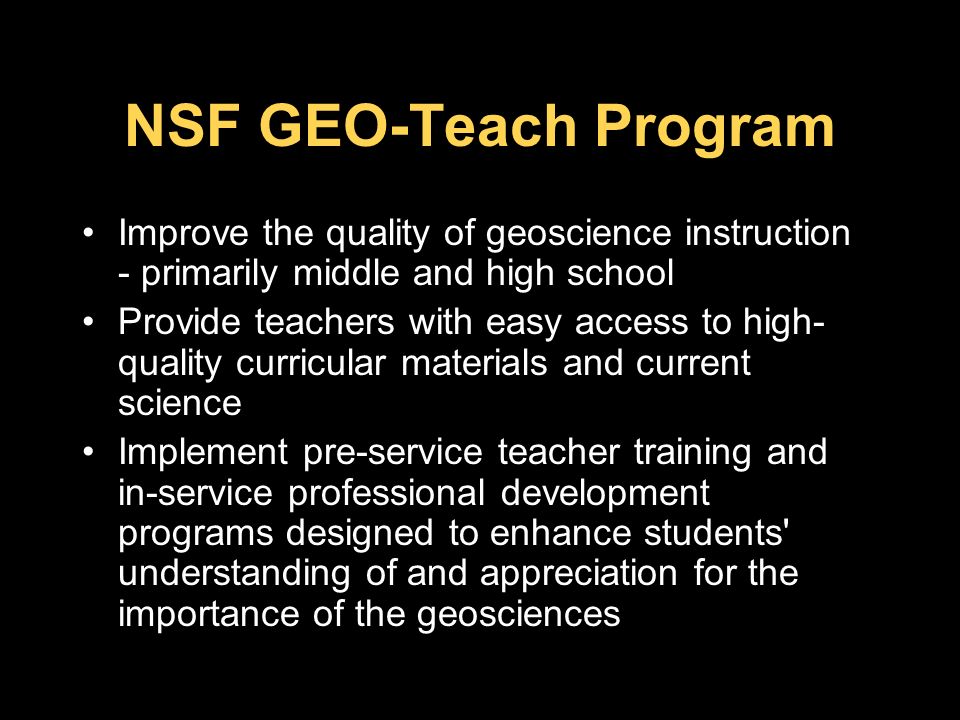 NSF GEO-Teach Program

• Improve the quality of geoscience instruction - primarily middle and high school
• Provide teachers with easy access to high-quality curricular materials and current science
• Implement pre-service teacher training and in-service professional development programs designed to enhance students' understanding of and appreciation for the importance of the geosciences